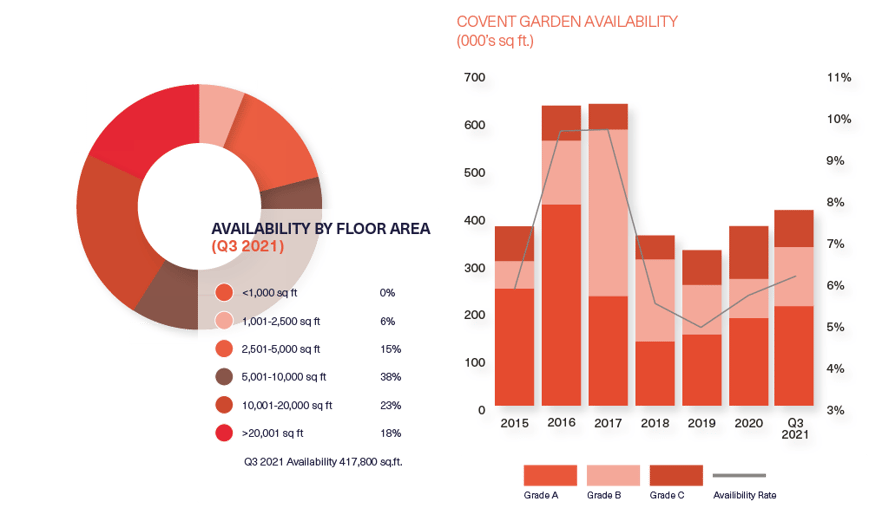 AVAILABILITY BY FLOOR AREA
(Q3 2021)

<1,000 sq ft 0%
1,001-2,500 sq ft 6%
2,501-5,000 sq ft 15%
5,001-10,000 sq ft 38%
10,001-20,000 sq ft 23%
>20,001 sq ft 18%

Q3 2021 Availability 417,800 sq.ft.

COVENT GARDEN AVAILABILITY
(000's sq ft.)

700
600
500
400
300
200
100
0

11%
10%
9%
8%
7%
6%
5%
4%
3%

2015
2016
2017
2018
2019
2020
Q3 2021

Grade A
Grade B
Grade C
Availibility Rate